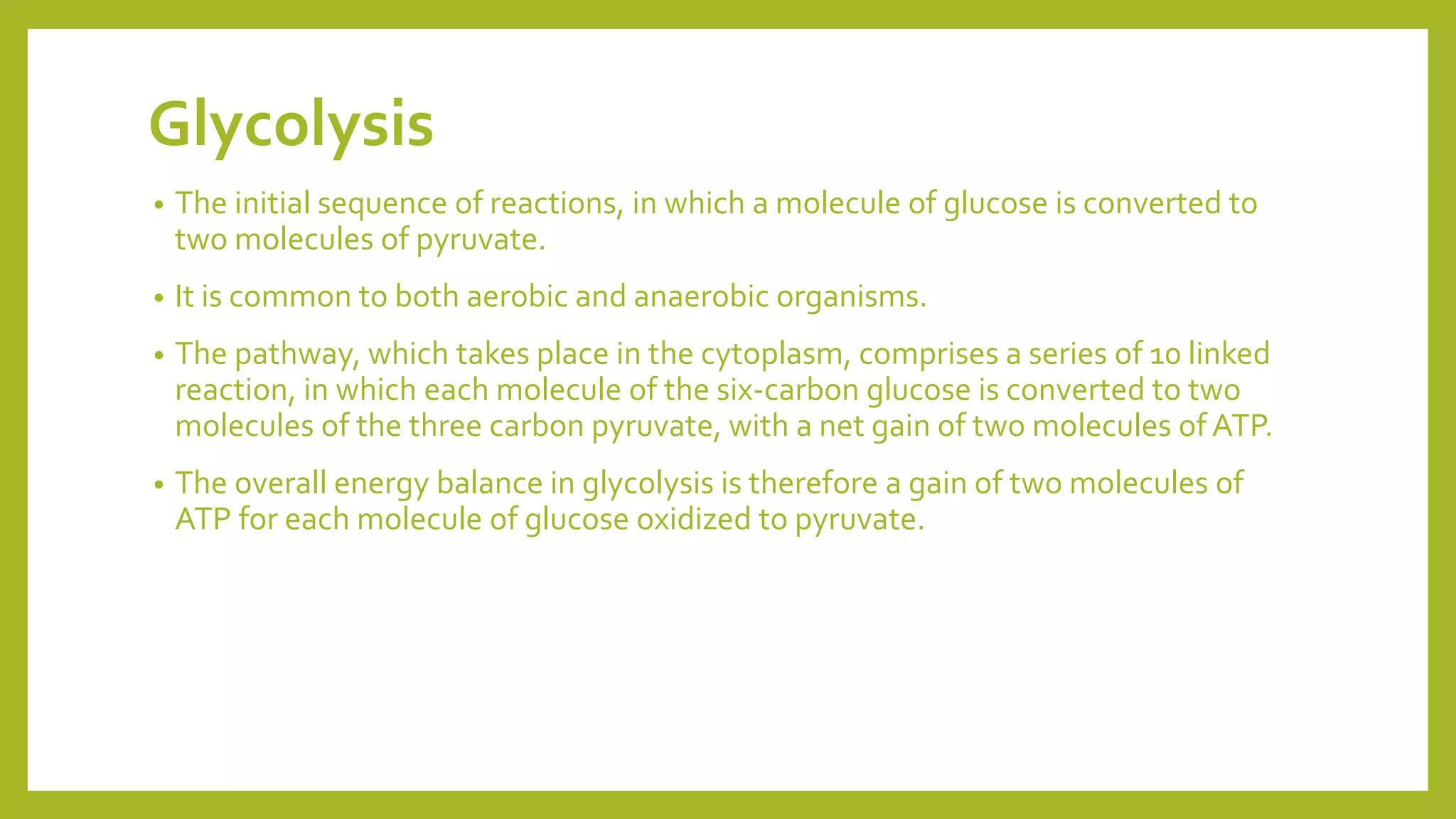 Glycolysis

• The initial sequence of reactions, in which a molecule of glucose is converted to two molecules of pyruvate.

• It is common to both aerobic and anaerobic organisms.

• The pathway, which takes place in the cytoplasm, comprises a series of 10 linked reaction, in which each molecule of the six-carbon glucose is converted to two molecules of the three carbon pyruvate, with a net gain of two molecules of ATP.

• The overall energy balance in glycolysis is therefore a gain of two molecules of ATP for each molecule of glucose oxidized to pyruvate.